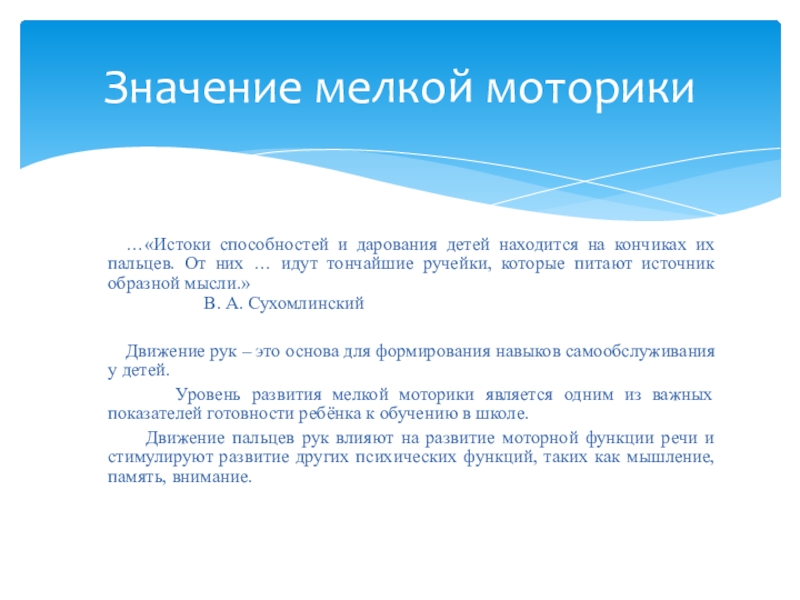 Значение мелкой моторики

…«Истоки способностей и дарования детей находится на кончиках их пальцев. От них … идут тончайшие ручейки, которые питают источник образной мысли.»
В. А. Сухомлинский

Движение рук – это основа для формирования навыков самообслуживания у детей.

Уровень развития мелкой моторики является одним из важных показателей готовности ребёнка к обучению в школе.

Движение пальцев рук влияют на развитие моторной функции речи и стимулируют развитие других психических функций, таких как мышление, память, внимание.